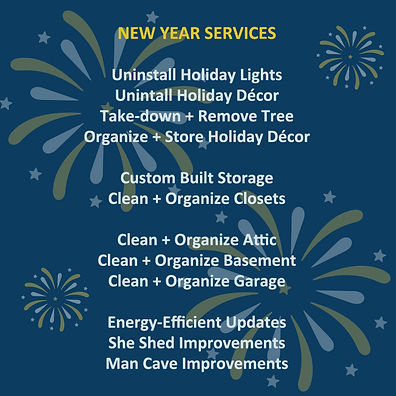 NEW YEAR SERVICES

Uninstall Holiday Lights
Unintall Holiday Décor
Take-down + Remove Tree
Organize + Store Holiday Décor

Custom Built Storage
Clean + Organize Closets

Clean + Organize Attic
Clean + Organize Basement
Clean + Organize Garage

Energy-Efficient Updates
She Shed Improvements
Man Cave Improvements